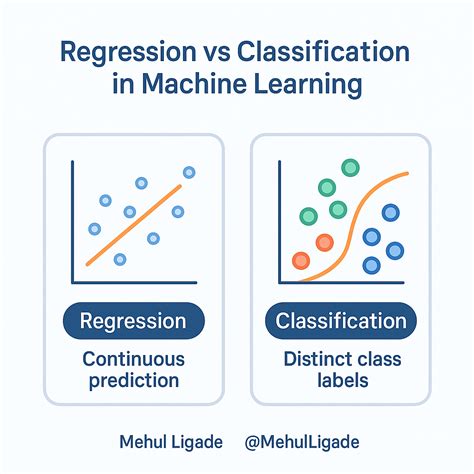 Regression vs Classification in Machine Learning

Regression

Continuous prediction

Classification

Distinct class labels

Mehul Ligade @MehulLigade